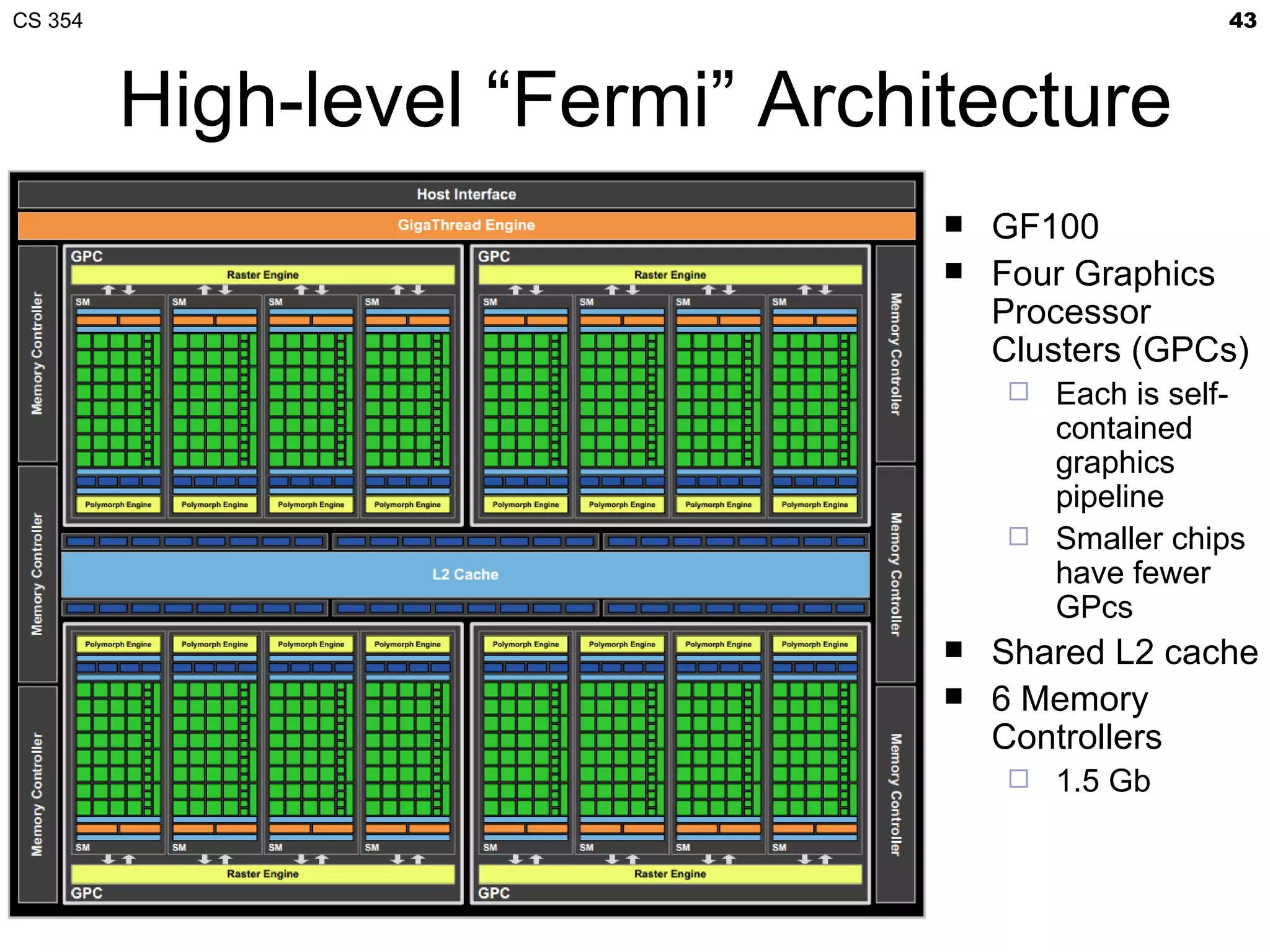 CS 354

43

High-level “Fermi” Architecture

Host Interface

GigaThread Engine

Memory Controller

Memory Controller

Memory Controller

GPC

Raster Engine

SM SM SM SM

Polymorph Engine Polymorph Engine Polymorph Engine Polymorph Engine

GPC

Raster Engine

SM SM SM SM

Polymorph Engine Polymorph Engine Polymorph Engine Polymorph Engine

L2 Cache

Polymorph Engine Polymorph Engine Polymorph Engine Polymorph Engine

SM SM SM SM

Raster Engine

GPC

Polymorph Engine Polymorph Engine Polymorph Engine Polymorph Engine

SM SM SM SM

Raster Engine

GPC

Memory Controller

Memory Controller

Memory Controller

■ GF100

■ Four Graphics Processor Clusters (GPCs)

□ Each is self-contained graphics pipeline

□ Smaller chips have fewer GPcs

■ Shared L2 cache

■ 6 Memory Controllers

□ 1.5 Gb